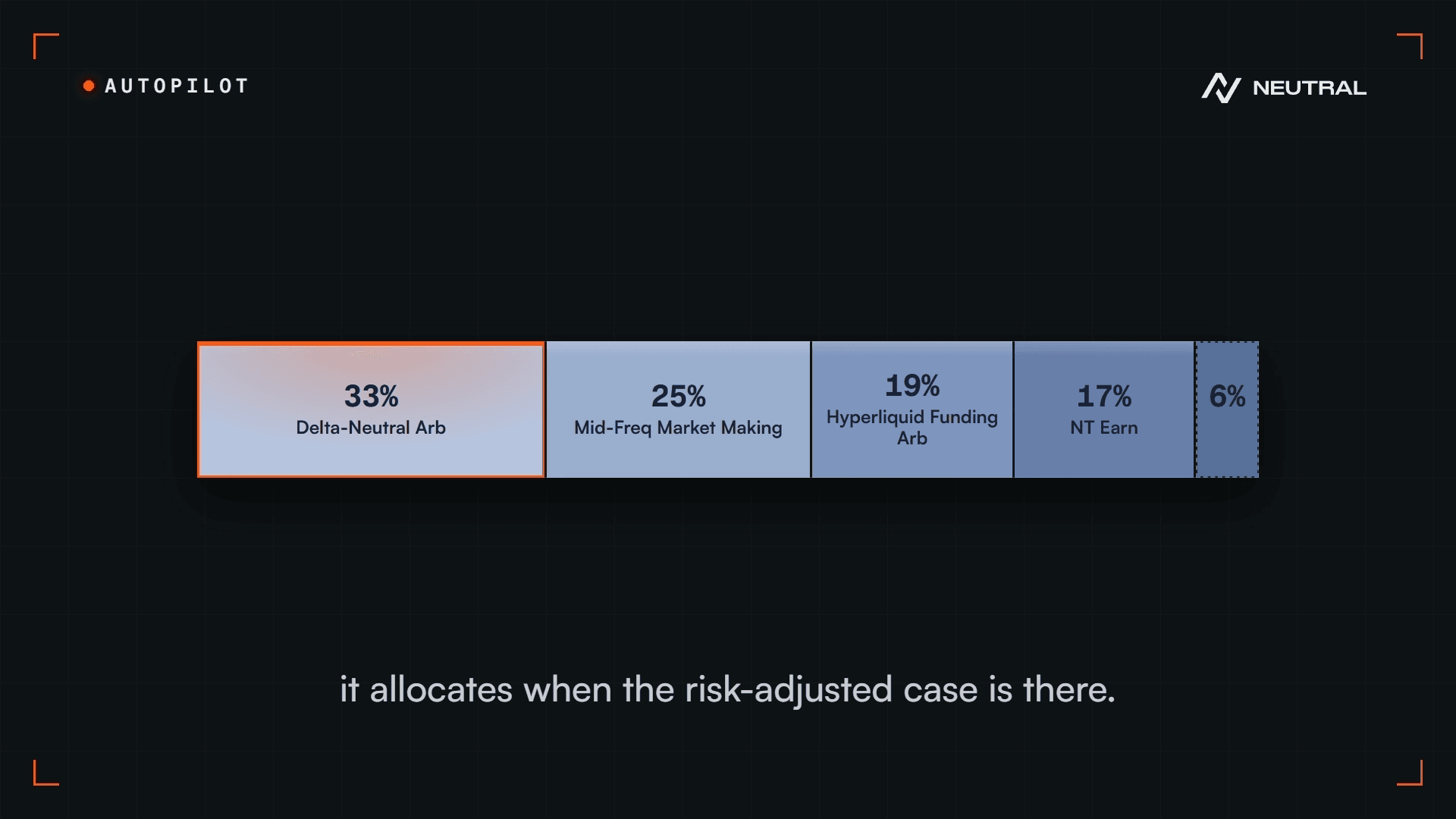 AUTOPILOT

NEUTRAL

33%
Delta-Neutral Arb

25%
Mid-Freq Market Making

19%
Hyperliquid Funding Arb

17%
NT Earn

6%

it allocates when the risk-adjusted case is there.